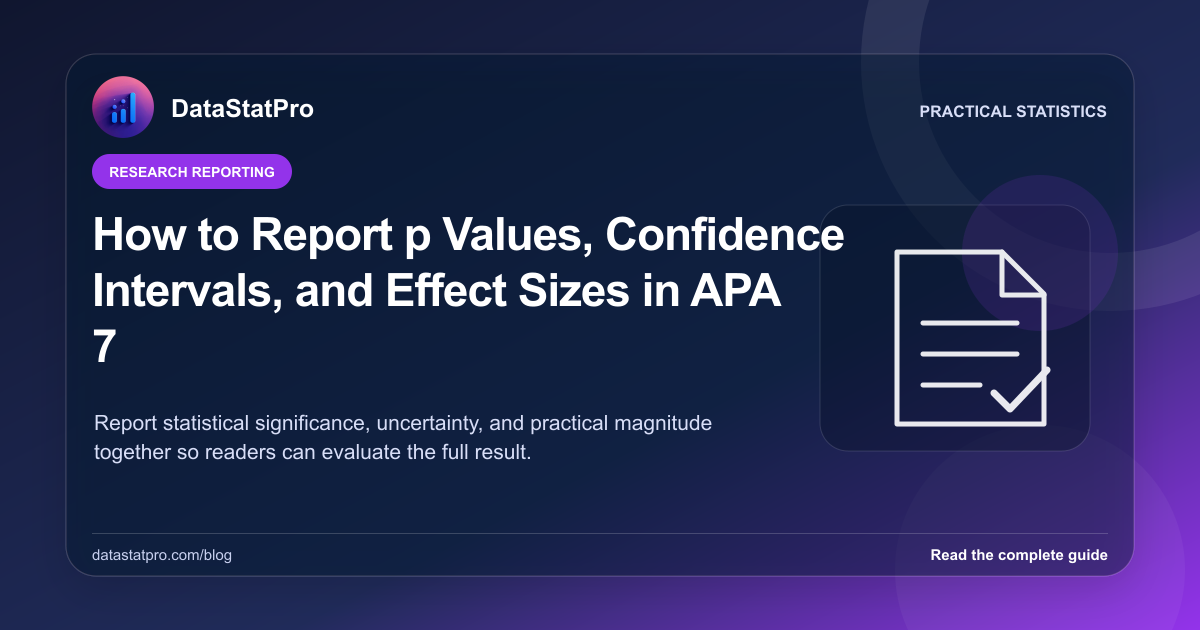 DataStatPro

PRACTICAL STATISTICS

RESEARCH REPORTING

How to Report p Values, Confidence Intervals, and Effect Sizes in APA 7

Report statistical significance, uncertainty, and practical magnitude together so readers can evaluate the full result.

datastatpro.com/blog

Read the complete guide